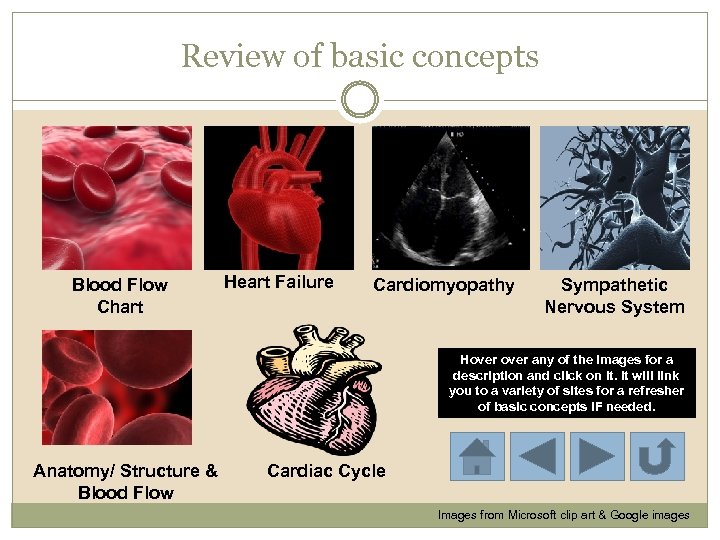 Review of basic concepts

Blood Flow Chart

Heart Failure

Cardiomyopathy

Sympathetic Nervous System

Anatomy/ Structure & Blood Flow

Cardiac Cycle

Hover over any of the images for a description and click on it. It will link you to a variety of sites for a refresher of basic concepts IF needed.

Images from Microsoft clip art & Google images